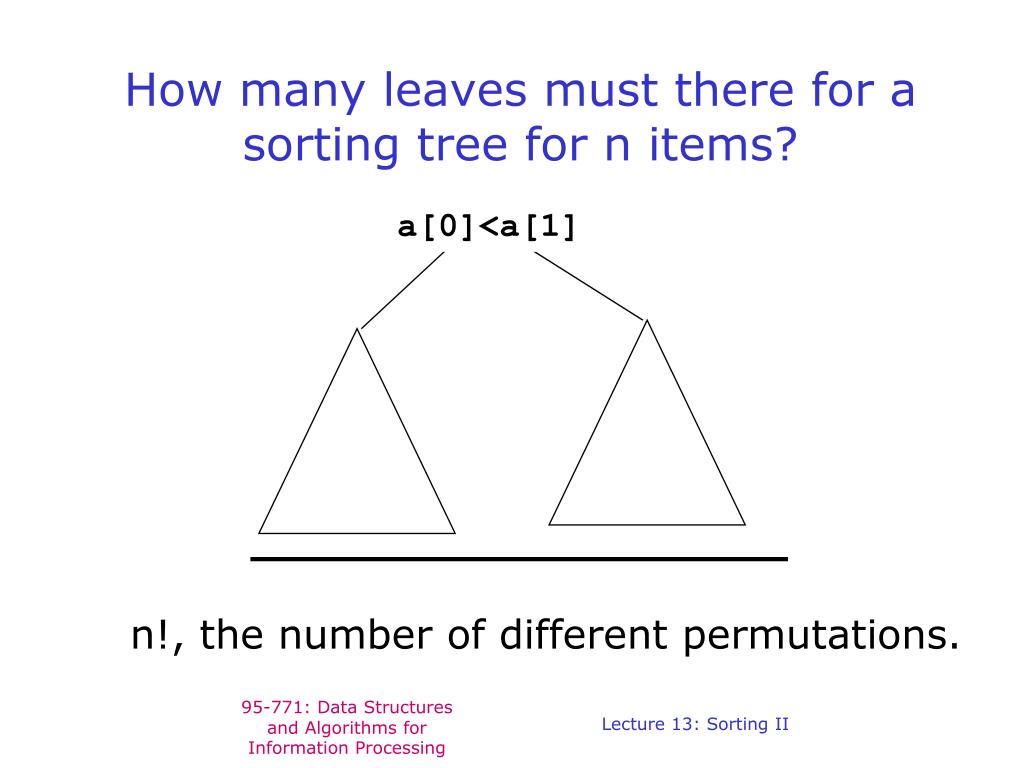 How many leaves must there for a sorting tree for n items?

a[0]<a[1]

n!, the number of different permutations.

95-771: Data Structures and Algorithms for Information Processing

Lecture 13: Sorting II